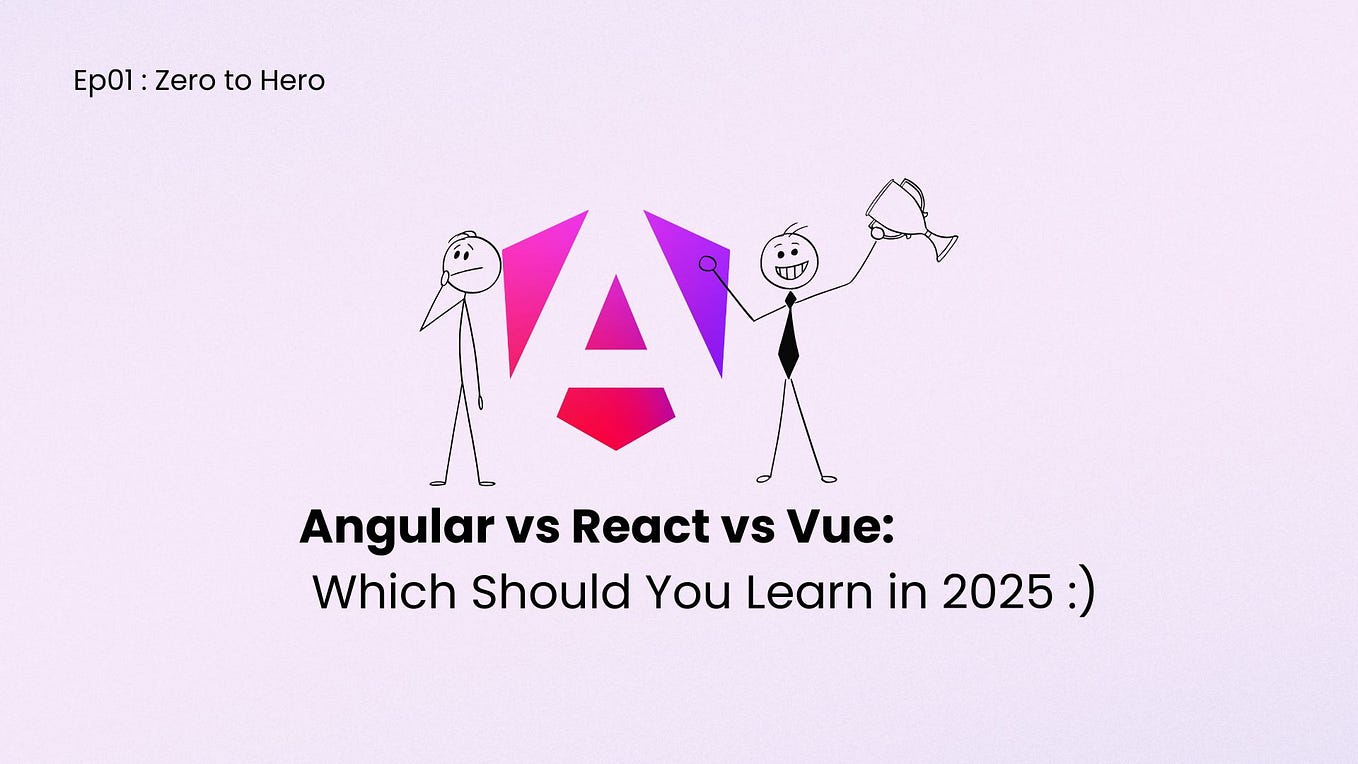 Ep01 : Zero to Hero

Angular vs React vs Vue:
Which Should You Learn in 2025 :)